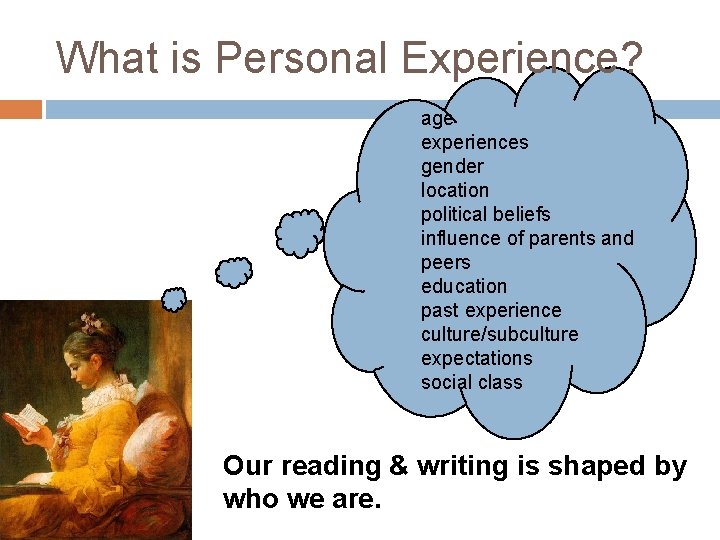 What is Personal Experience?

age
experiences
gender
location
political beliefs
influence of parents and peers
education
past experience
culture/subculture
expectations
social class

Our reading & writing is shaped by who we are.